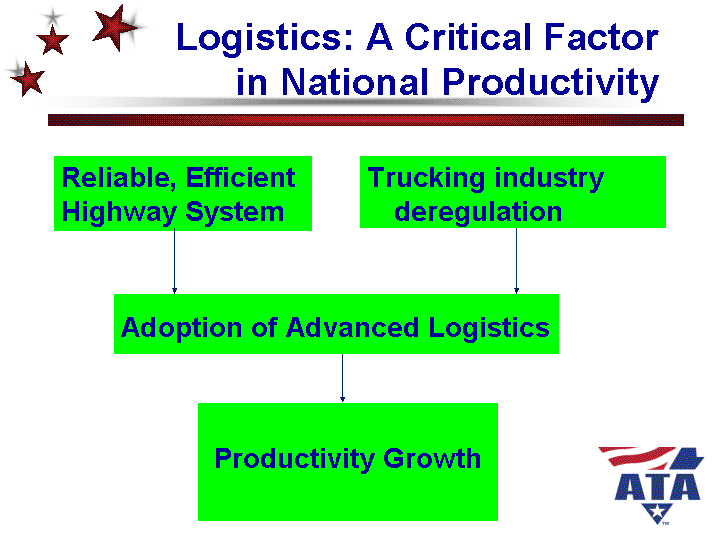 Logistics: A Critical Factor in National Productivity

Reliable, Efficient Highway System

Trucking industry deregulation

Adoption of Advanced Logistics

Productivity Growth

ATA